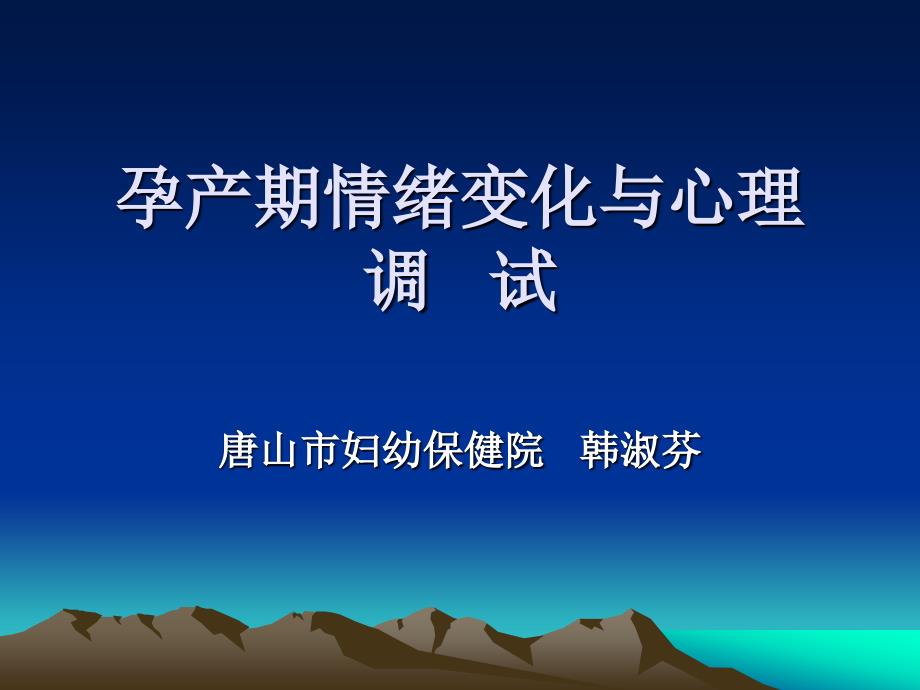 孕产期情绪变化与心理调　试

唐山市妇幼保健院　韩淑芬